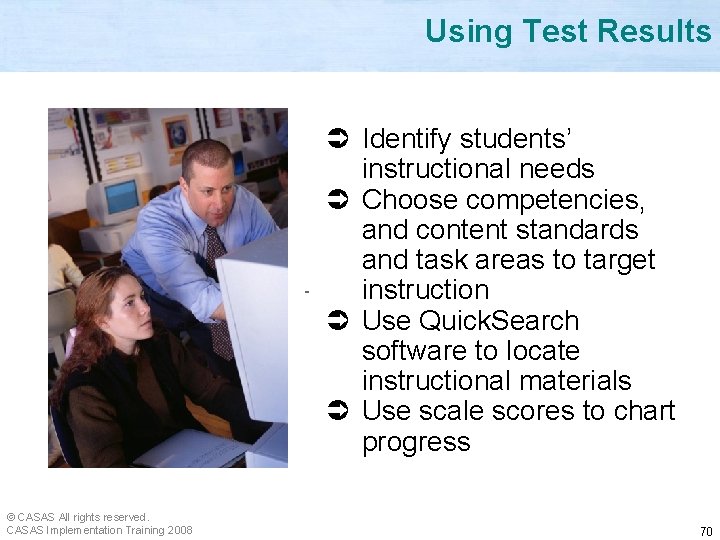 Using Test Results

➲ Identify students' instructional needs
➲ Choose competencies, and content standards and task areas to target instruction
➲ Use QuickSearch software to locate instructional materials
➲ Use scale scores to chart progress

© CASAS All rights reserved.
CASAS Implementation Training 2008

70